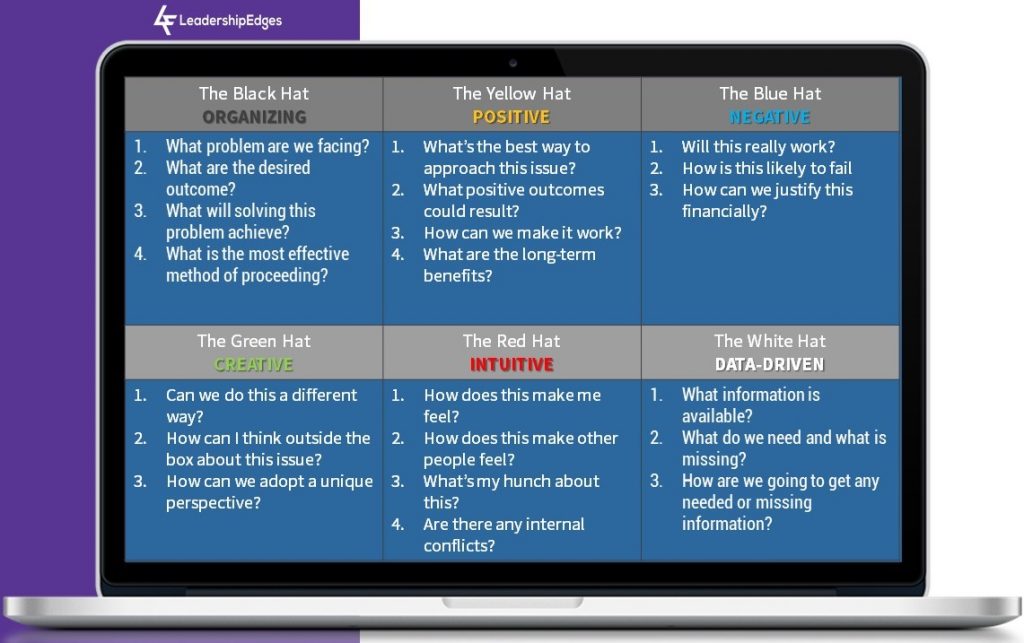 LeadershipEdges

| The Black Hat ORGANIZING | The Yellow Hat POSITIVE | The Blue Hat NEGATIVE |
|---|---|---|
| 1. What problem are we facing? 2. What are the desired outcome? 3. What will solving this problem achieve? 4. What is the most effective method of proceeding? | 1. What's the best way to approach this issue? 2. What positive outcomes could result? 3. How can we make it work? 4. What are the long-term benefits? | 1. Will this really work? 2. How is this likely to fail 3. How can we justify this financially? |
| The Green Hat CREATIVE | The Red Hat INTUITIVE | The White Hat DATA-DRIVEN |
| 1. Can we do this a different way? 2. How can I think outside the box about this issue? 3. How can we adopt a unique perspective? | 1. How does this make me feel? 2. How does this make other people feel? 3. What's my hunch about this? 4. Are there any internal conflicts? | 1. What information is available? 2. What do we need and what is missing? 3. How are we going to get any needed or missing information? |